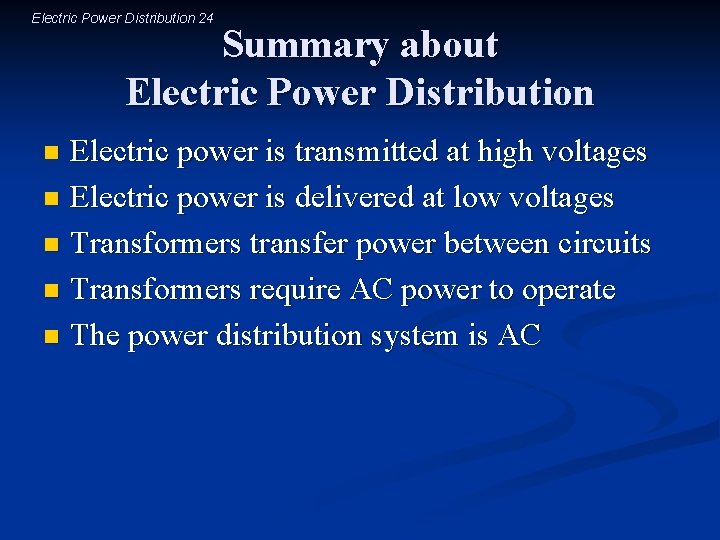 Electric Power Distribution 24

Summary about
Electric Power Distribution

- Electric power is transmitted at high voltages
- Electric power is delivered at low voltages
- Transformers transfer power between circuits
- Transformers require AC power to operate
- The power distribution system is AC